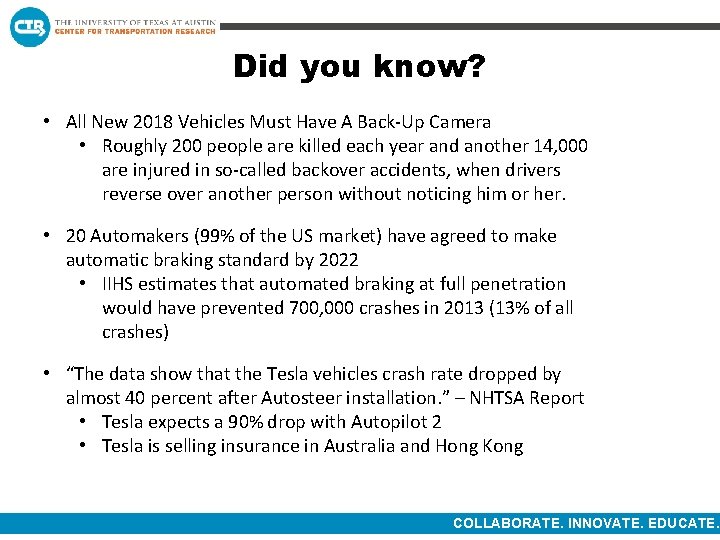 CTR THE UNIVERSITY OF TEXAS AT AUSTIN
CENTER FOR TRANSPORTATION RESEARCH

Did you know?

• All New 2018 Vehicles Must Have A Back-Up Camera
  • Roughly 200 people are killed each year and another 14,000 are injured in so-called backover accidents, when drivers reverse over another person without noticing him or her.

• 20 Automakers (99% of the US market) have agreed to make automatic braking standard by 2022
  • IIHS estimates that automated braking at full penetration would have prevented 700,000 crashes in 2013 (13% of all crashes)

• “The data show that the Tesla vehicles crash rate dropped by almost 40 percent after Autosteer installation.” – NHTSA Report
  • Tesla expects a 90% drop with Autopilot 2
  • Tesla is selling insurance in Australia and Hong Kong

COLLABORATE. INNOVATE. EDUCATE.